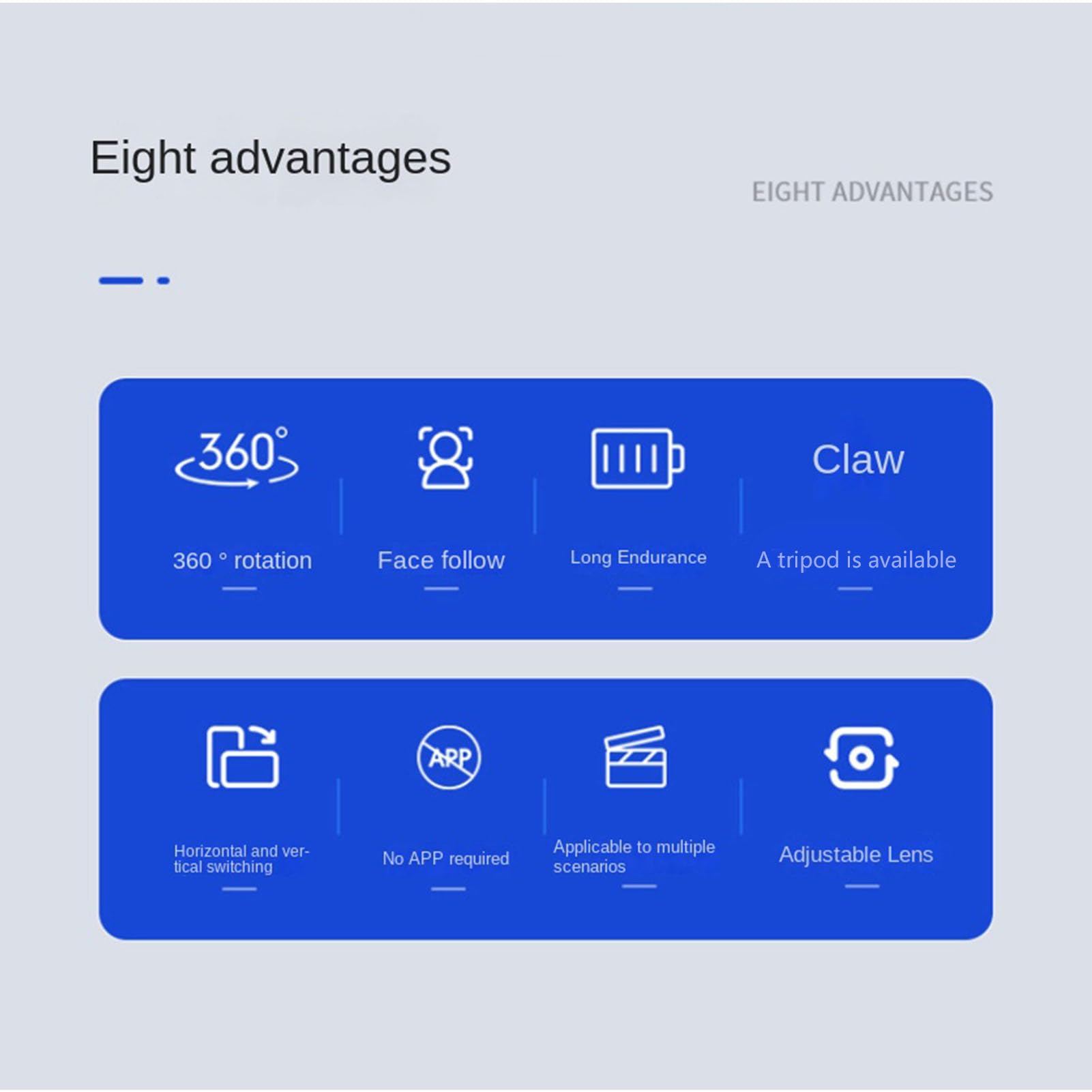 Eight advantages

EIGHT ADVANTAGES

360°

360 ° rotation

Face follow

Long Endurance

Claw

A tripod is available

Horizontal and vertical switching

APP

No APP required

Applicable to multiple scenarios

Adjustable Lens